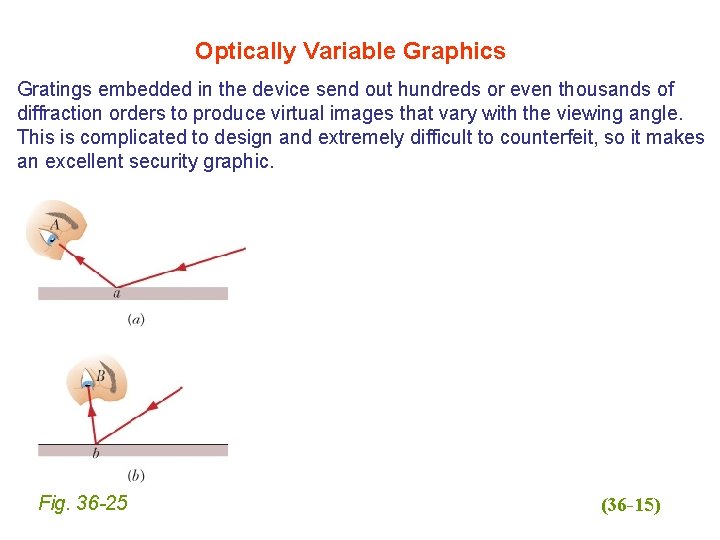 Optically Variable Graphics

Gratings embedded in the device send out hundreds or even thousands of diffraction orders to produce virtual images that vary with the viewing angle. This is complicated to design and extremely difficult to counterfeit, so it makes an excellent security graphic.

A

a

(a)

B

b

(b)

Fig. 36-25

(36-15)